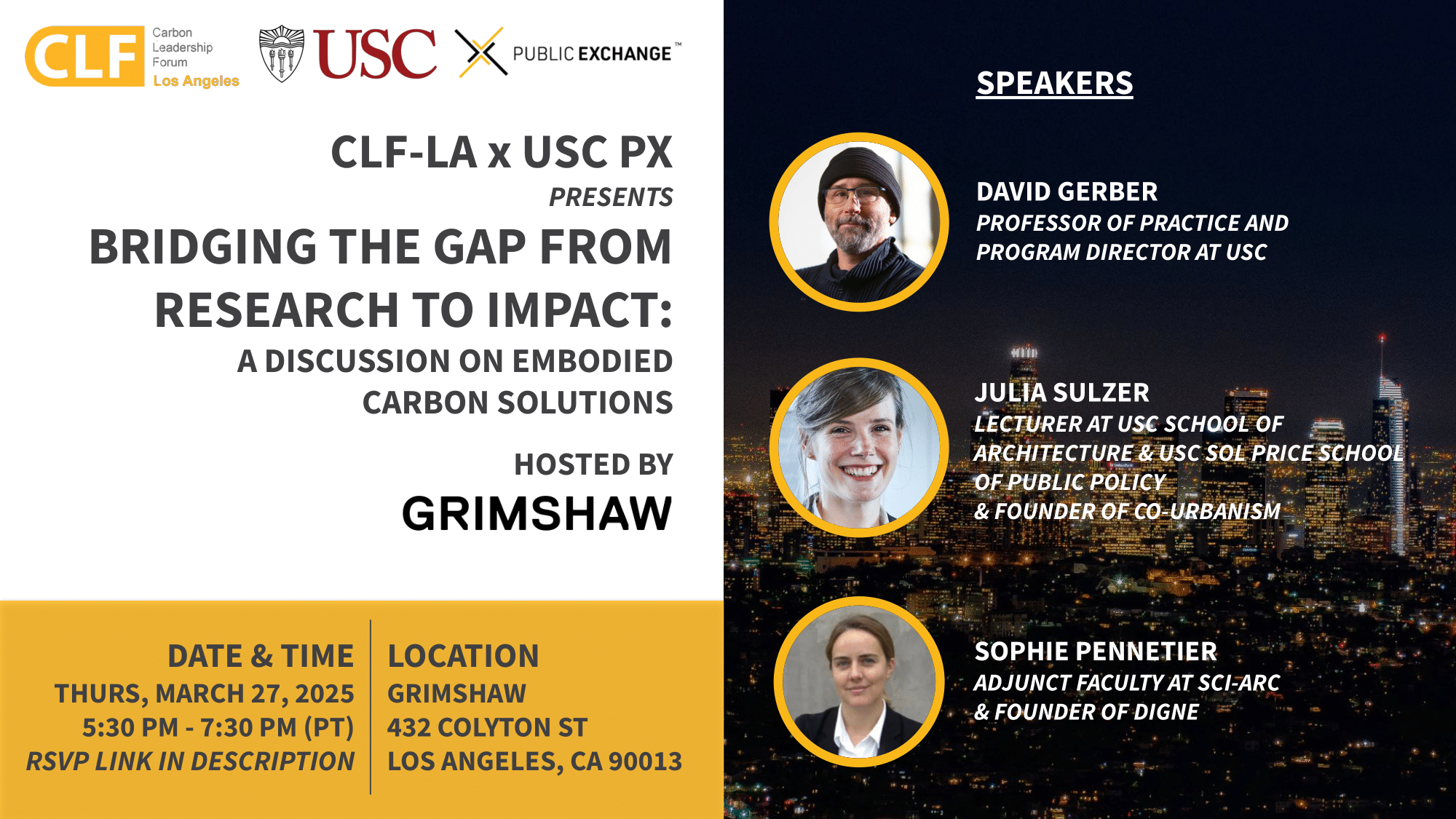 CLF Carbon Leadership Forum Los Angeles

USC

PUBLIC EXCHANGE™

CLF-LA x USC PX
PRESENTS
BRIDGING THE GAP FROM RESEARCH TO IMPACT:
A DISCUSSION ON EMBODIED CARBON SOLUTIONS

HOSTED BY
GRIMSHAW

DATE & TIME
THURS, MARCH 27, 2025
5:30 PM - 7:30 PM (PT)
RSVP LINK IN DESCRIPTION

LOCATION
GRIMSHAW
432 COLYTON ST
LOS ANGELES, CA 90013

SPEAKERS

DAVID GERBER
PROFESSOR OF PRACTICE AND PROGRAM DIRECTOR AT USC

JULIA SULZER
LECTURER AT USC SCHOOL OF ARCHITECTURE & USC SOL PRICE SCHOOL OF PUBLIC POLICY & FOUNDER OF CO-URBANISM

SOPHIE PENNETIER
ADJUNCT FACULTY AT SCI-ARC & FOUNDER OF DIGNE